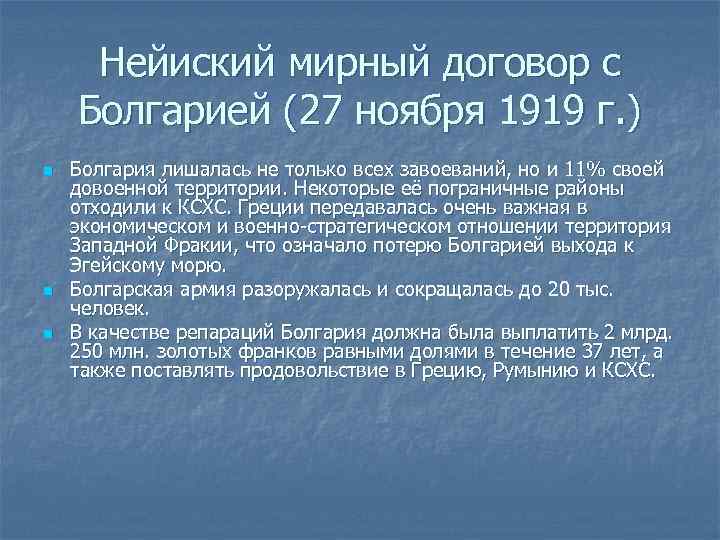 Нейиский мирный договор с Болгарией (27 ноября 1919 г.)

Болгария лишалась не только всех завоеваний, но и 11% своей довоенной территории. Некоторые её пограничные районы отходили к КСХС. Греции передавалась очень важная в экономическом и военно-стратегическом отношении территория Западной Фракии, что означало потерю Болгарией выхода к Эгейскому морю.

Болгарская армия разоружалась и сокращалась до 20 тыс. человек.

В качестве репараций Болгария должна была выплатить 2 млрд. 250 млн. золотых франков равными долями в течение 37 лет, а также поставлять продовольствие в Грецию, Румынию и КСХС.